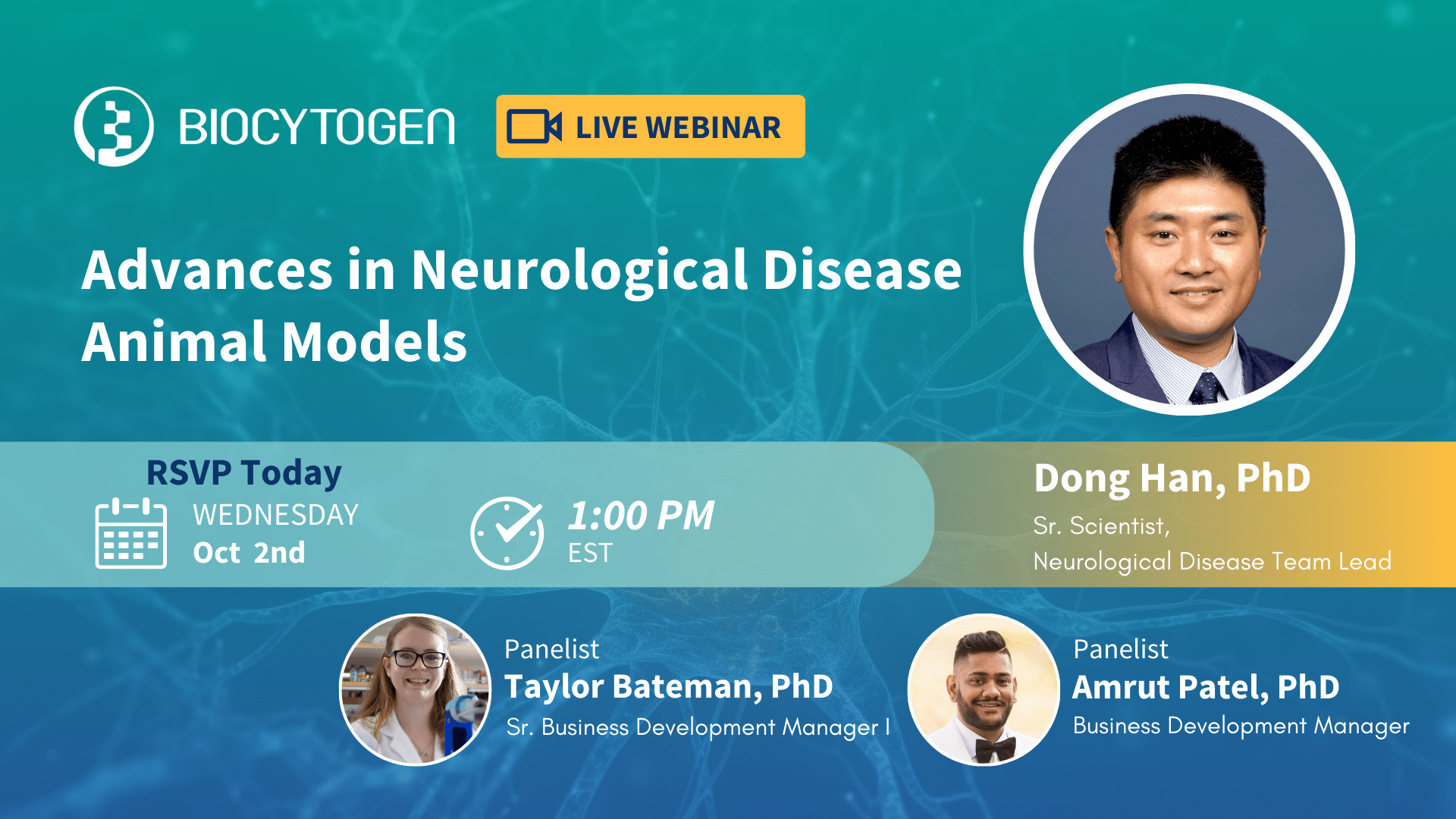 BIOCYTOGEN

LIVE WEBINAR

Advances in Neurological Disease Animal Models

RSVP Today

WEDNESDAY
Oct 2nd

1:00 PM
EST

Dong Han, PhD
Sr. Scientist,
Neurological Disease Team Lead

Panelist
Taylor Bateman, PhD
Sr. Business Development Manager I

Panelist
Amrut Patel, PhD
Business Development Manager